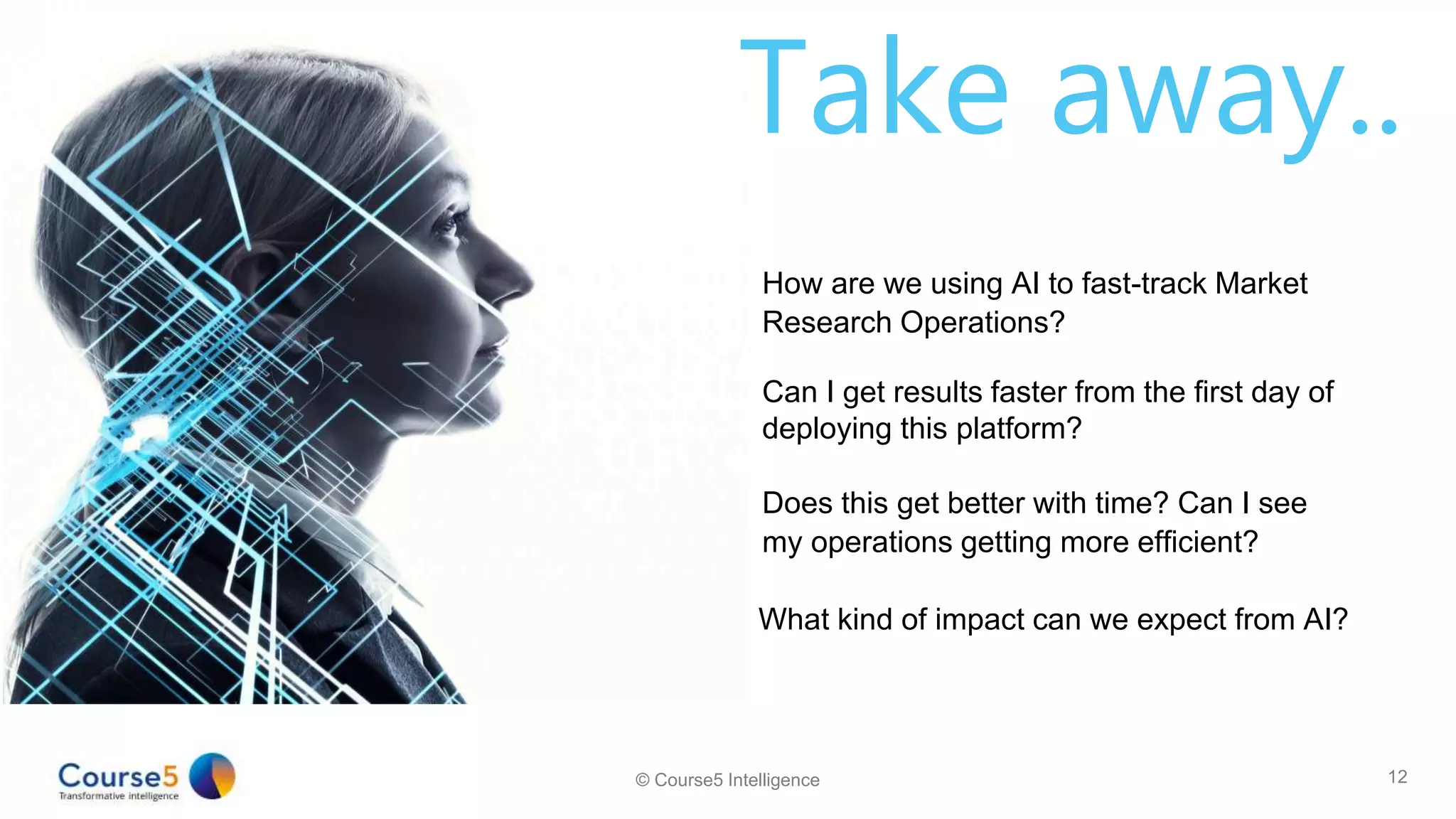 Take away..

How are we using AI to fast-track Market Research Operations?

Can I get results faster from the first day of deploying this platform?

Does this get better with time? Can I see my operations getting more efficient?

What kind of impact can we expect from AI?

Course5
Transformative intelligence

© Course5 Intelligence

12